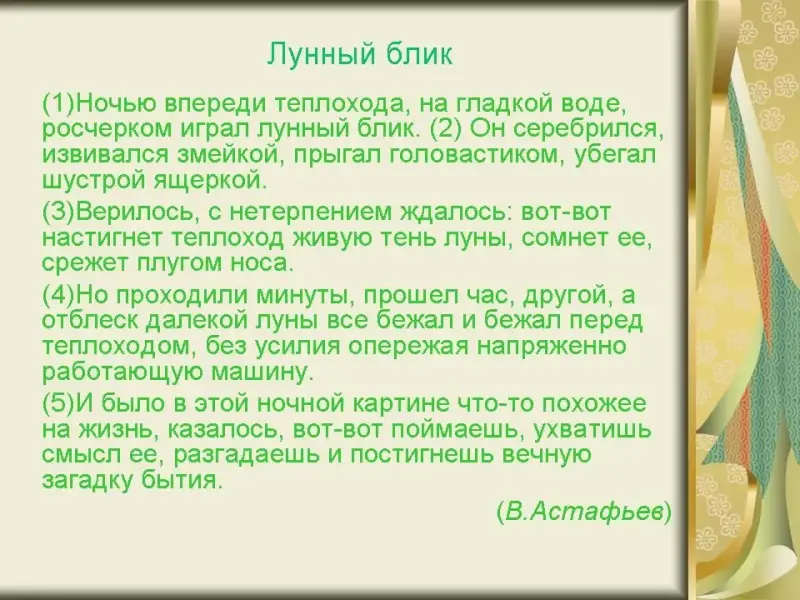 Лунный блик

(1)Ночью впереди теплохода, на гладкой воде, росчерком играл лунный блик. (2) Он серебрился, извивался змейкой, прыгал головастиком, убегал шустрой ящеркой.

(3)Верилось, с нетерпением ждалось: вот-вот настигнет теплоход живую тень луны, сомнет ее, срежет плугом носа.

(4)Но проходили минуты, прошел час, другой, а отблеск далекой луны все бежал и бежал перед теплоходом, без усилия опережая напряженно работающую машину.

(5)И было в этой ночной картине что-то похожее на жизнь, казалось, вот-вот поймаешь, ухватишь смысл ее, разгадаешь и постигнешь вечную загадку бытия.

(В.Астафьев)